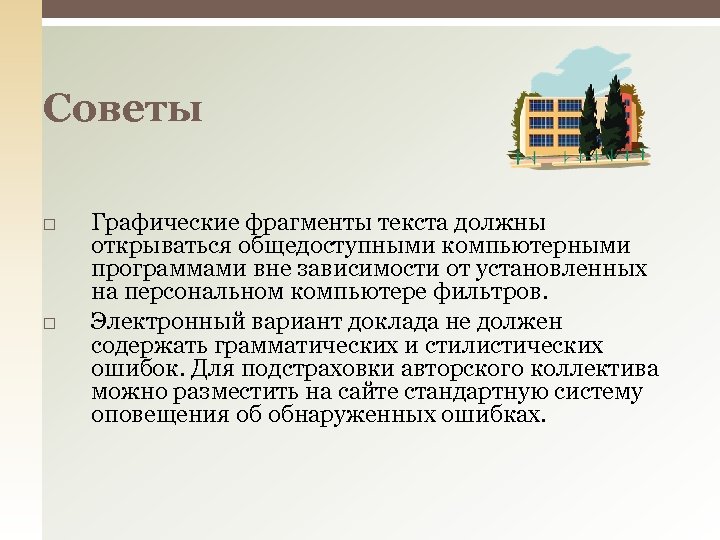 Советы

□ Графические фрагменты текста должны открываться общедоступными компьютерными программами вне зависимости от установленных на персональном компьютере фильтров.

□ Электронный вариант доклада не должен содержать грамматических и стилистических ошибок. Для подстраховки авторского коллектива можно разместить на сайте стандартную систему оповещения об обнаруженных ошибках.